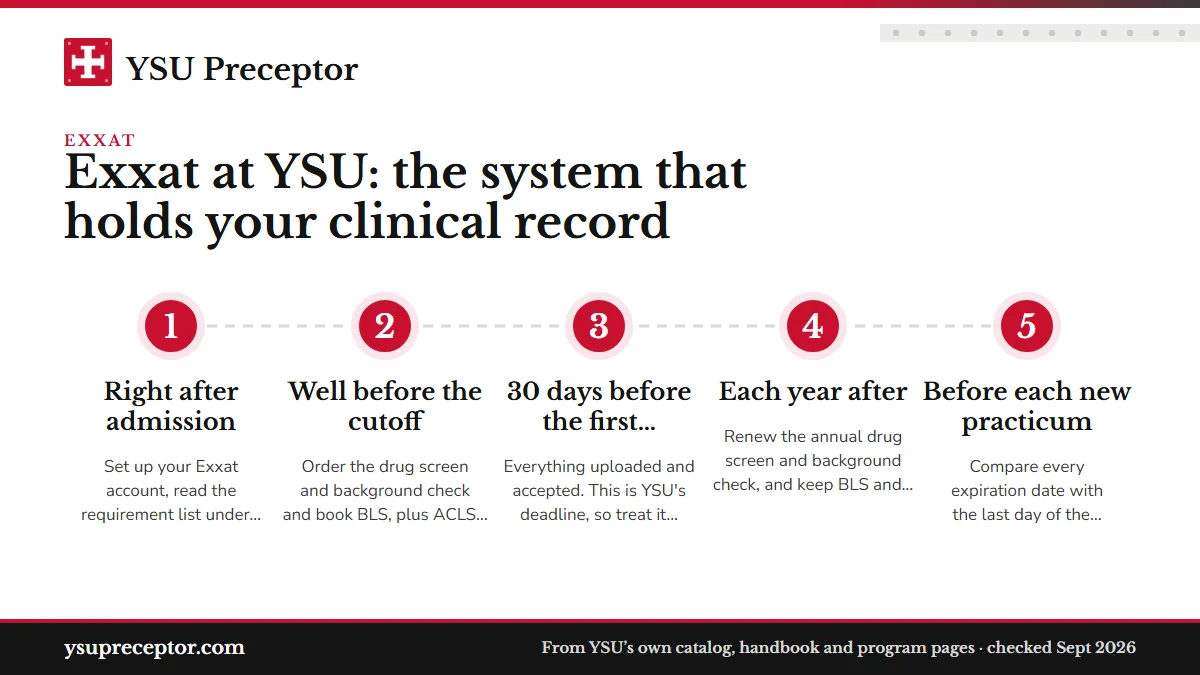 YSU Preceptor

EXXAT

Exxat at YSU: the system that holds your clinical record

1
Right after admission
Set up your Exxat account, read the requirement list under...

2
Well before the cutoff
Order the drug screen and background check and book BLS, plus ACLS...

3
30 days before the first...
Everything uploaded and accepted. This is YSU's deadline, so treat it...

4
Each year after
Renew the annual drug screen and background check, and keep BLS and...

5
Before each new practicum
Compare every expiration date with the last day of the...

ysupreceptor.com

From YSU's own catalog, handbook and program pages · checked Sept 2026